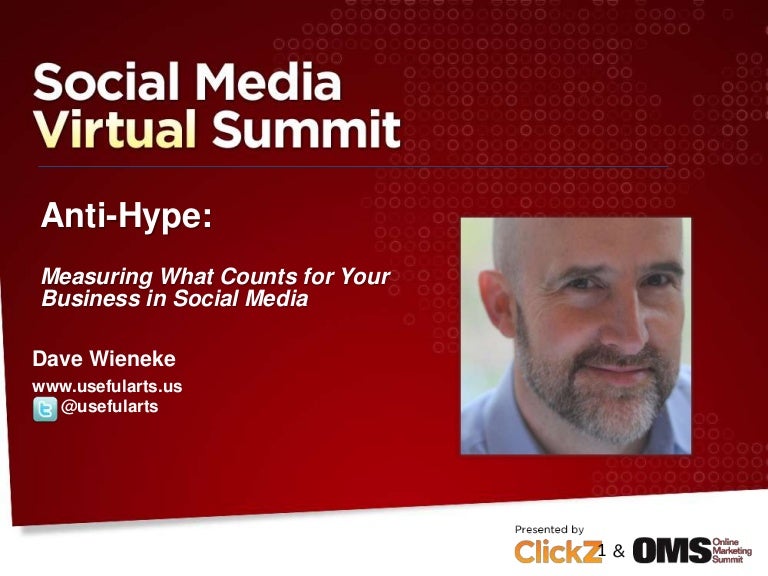 Social Media Virtual Summit

Anti-Hype:

Measuring What Counts for Your Business in Social Media

Dave Wieneke

www.usefularts.us

@usefularts

Presented by

ClickZ 1 & OMS Online Marketing Summit